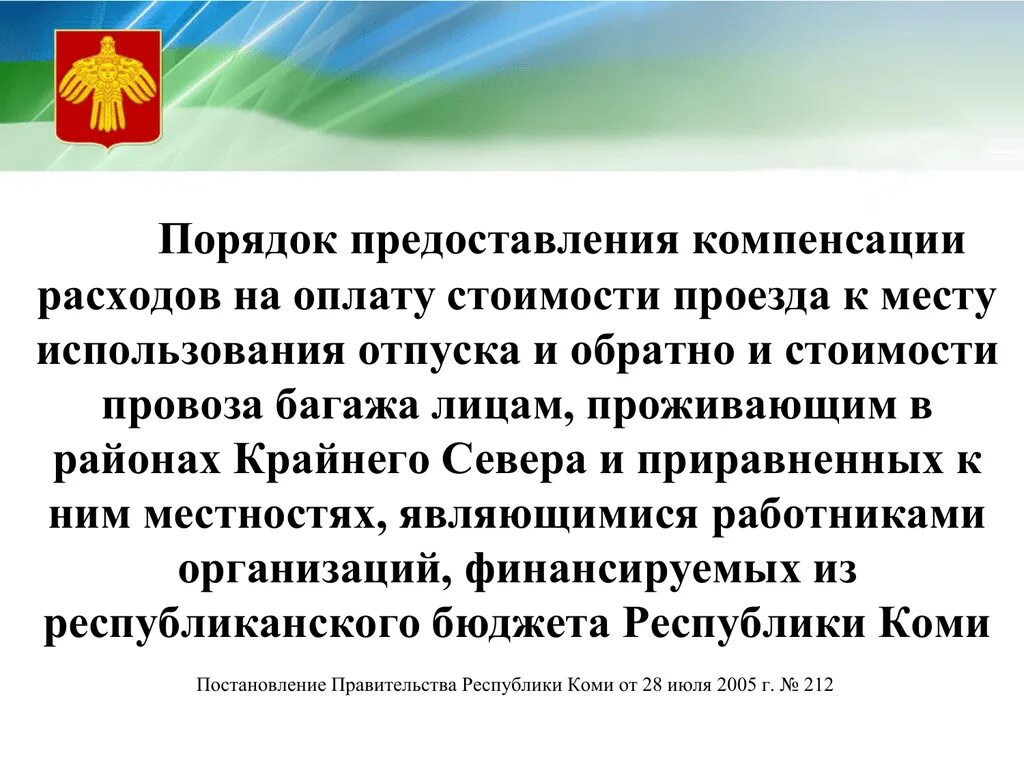 Порядок предоставления компенсации расходов на оплату стоимости проезда к месту использования отпуска и обратно и стоимости провоза багажа лицам, проживающим в районах Крайнего Севера и приравненных к ним местностях, являющимися работниками организаций, финансируемых из республиканского бюджета Республики Коми

Постановление Правительства Республики Коми от 28 июля 2005 г. № 212